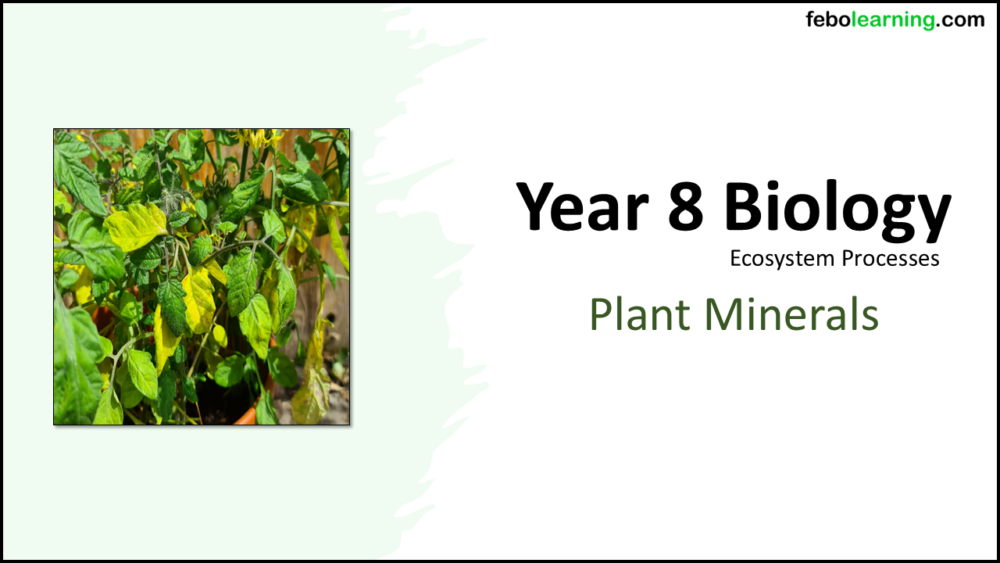 febolearning.com

Year 8 Biology

Ecosystem Processes

Plant Minerals